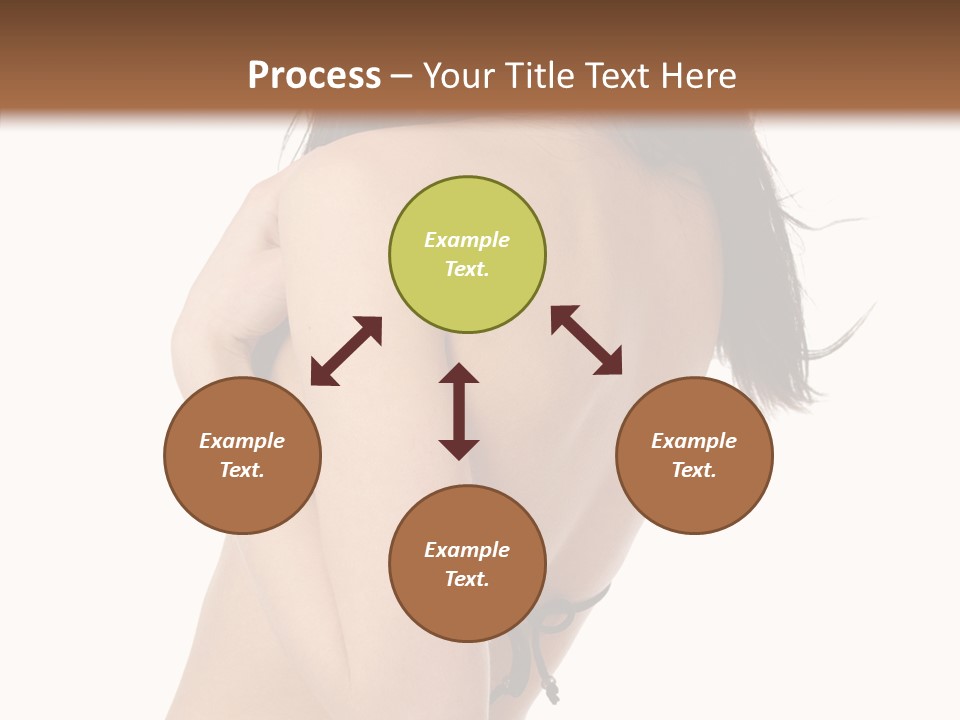 Process – Your Title Text Here

Example Text.

Example Text.

Example Text.

Example Text.